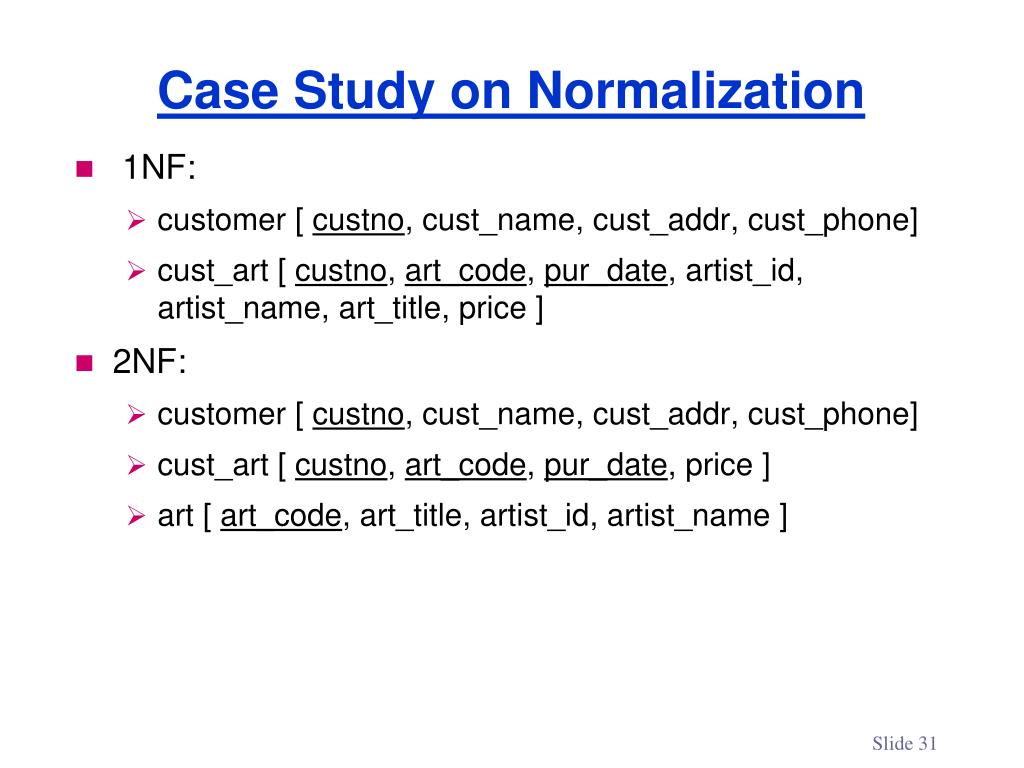 Case Study on Normalization

1NF:

customer [ custno, cust_name, cust_addr, cust_phone]

cust_art [ custno, art_code, pur_date, artist_id, artist_name, art_title, price ]

2NF:

customer [ custno, cust_name, cust_addr, cust_phone]

cust_art [ custno, art_code, pur_date, price ]

art [ art_code, art_title, artist_id, artist_name ]

Slide 31